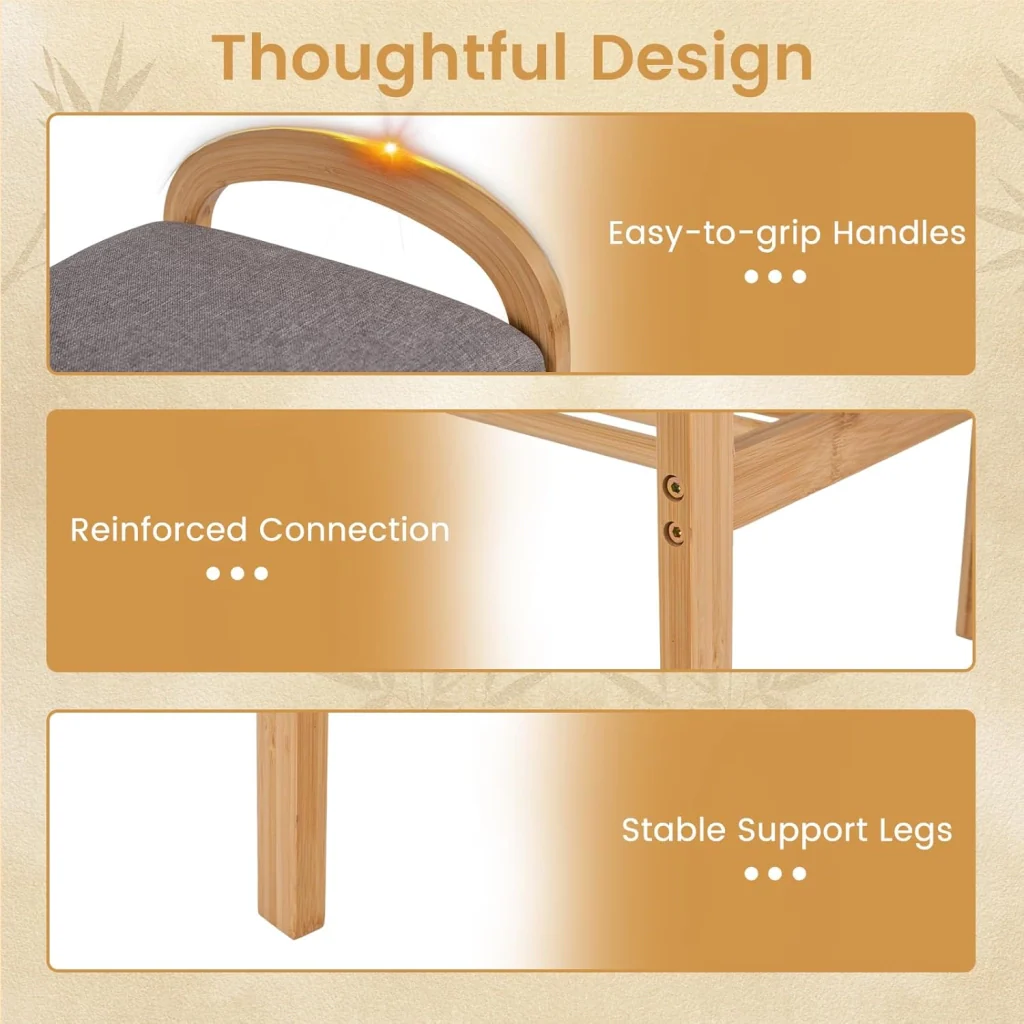 Thoughtful Design

Easy-to-grip Handles

Reinforced Connection

Stable Support Legs